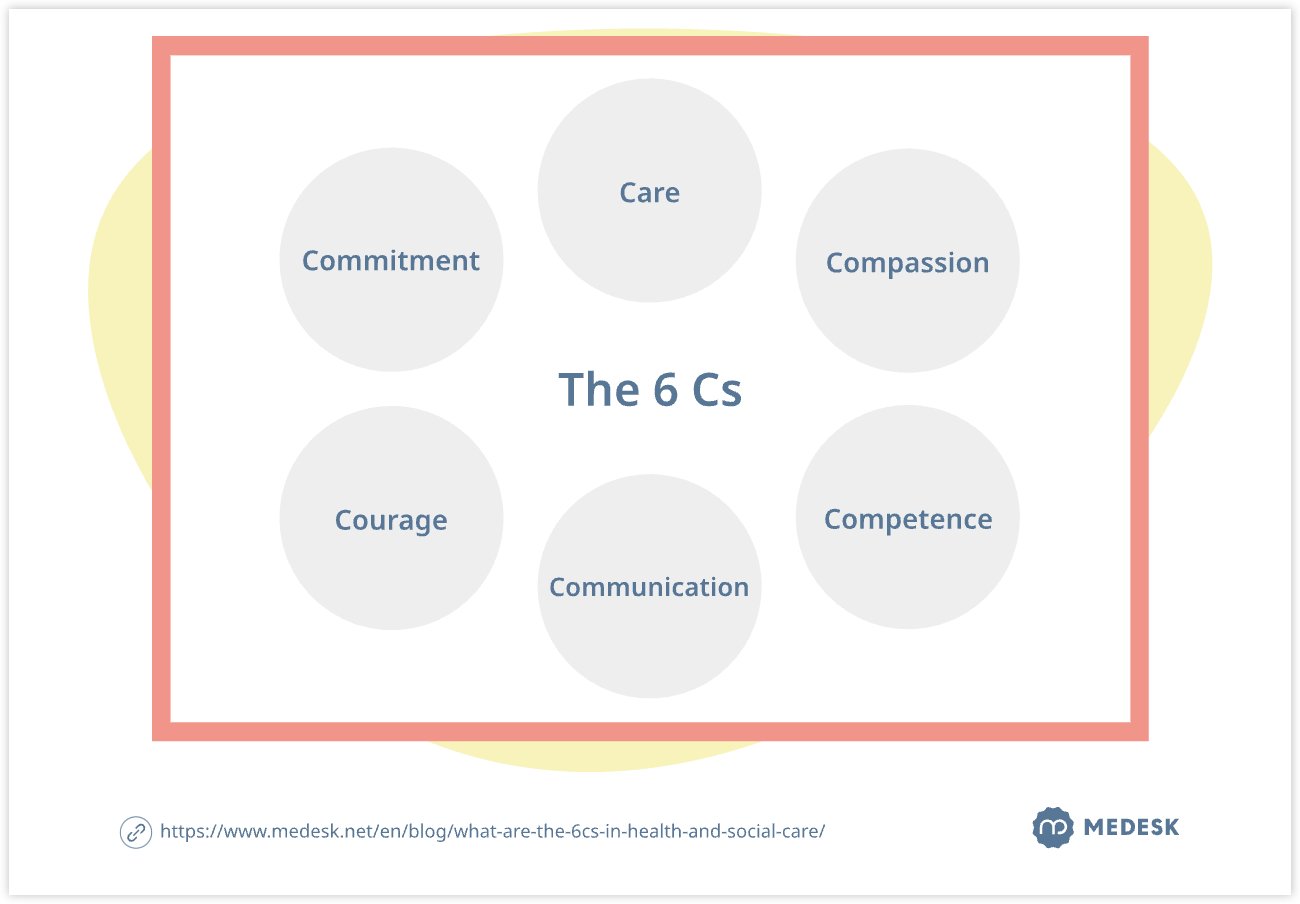 Care

Commitment

Compassion

The 6 Cs

Courage

Competence

Communication

https://www.medesk.net/en/blog/what-are-the-6cs-in-health-and-social-care/

MEDESK